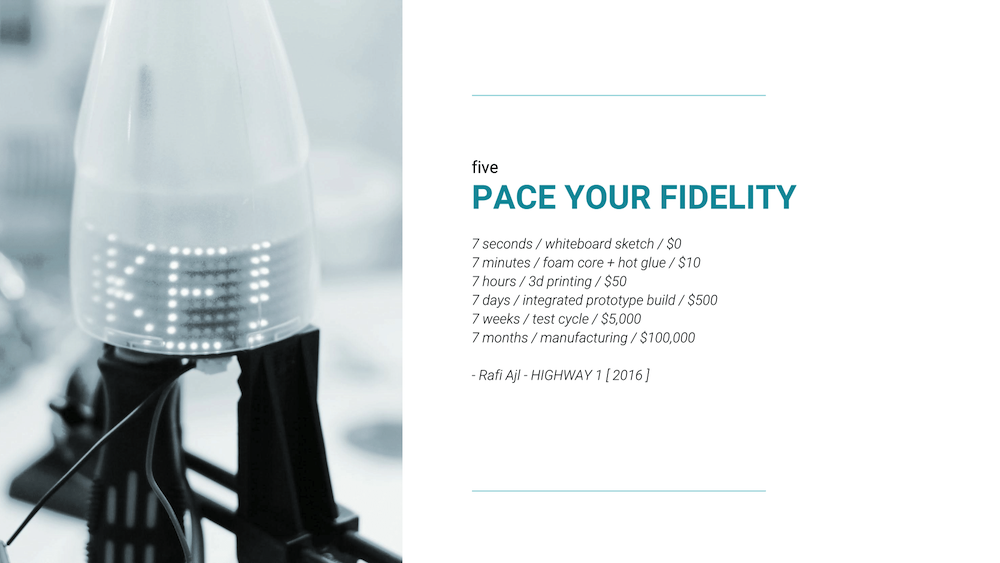 five

PACE YOUR FIDELITY

7 seconds / whiteboard sketch / \$0
7 minutes / foam core + hot glue / \$10
7 hours / 3d printing / \$50
7 days / integrated prototype build / \$500
7 weeks / test cycle / \$5,000
7 months / manufacturing / \$100,000

- Rafi Ajl - HIGHWAY 1 [ 2016 ]